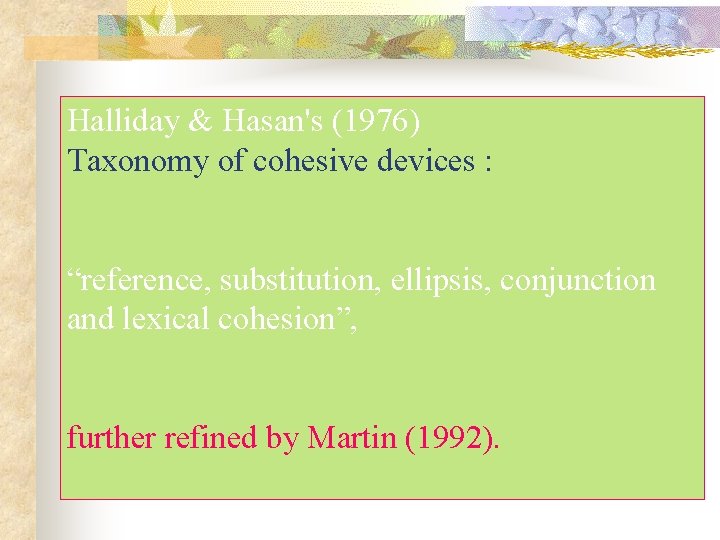 Halliday & Hasan's (1976)
Taxonomy of cohesive devices :

“reference, substitution, ellipsis, conjunction and lexical cohesion”,

further refined by Martin (1992).